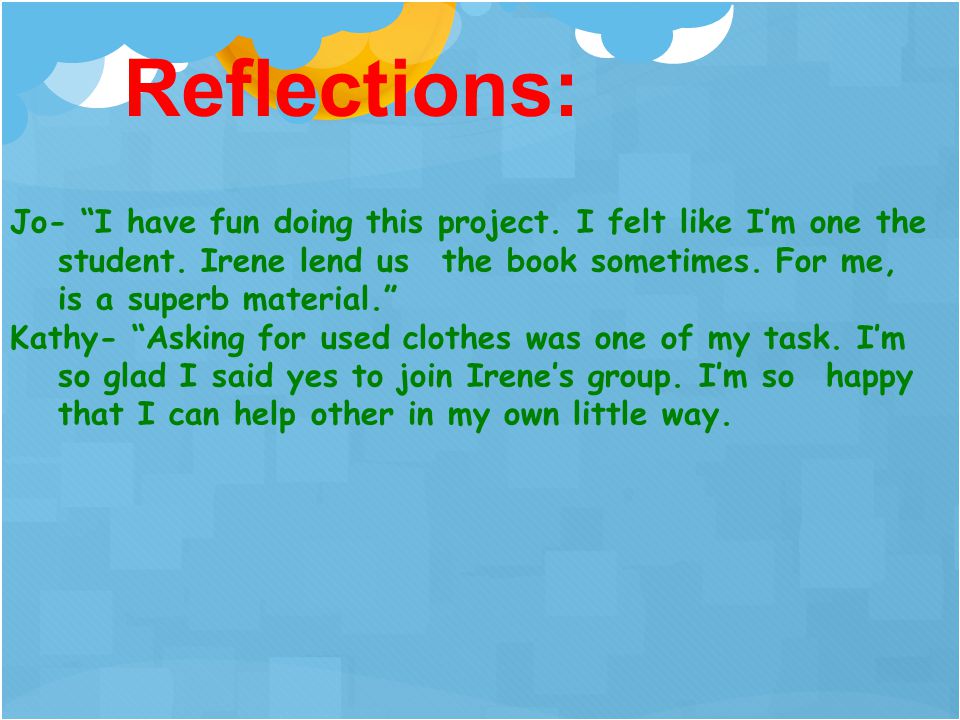 Reflections:

Jo- “I have fun doing this project. I felt like I’m one the student. Irene lend us the book sometimes. For me, is a superb material.”

Kathy- “Asking for used clothes was one of my task. I’m so glad I said yes to join Irene’s group. I’m so happy that I can help other in my own little way.